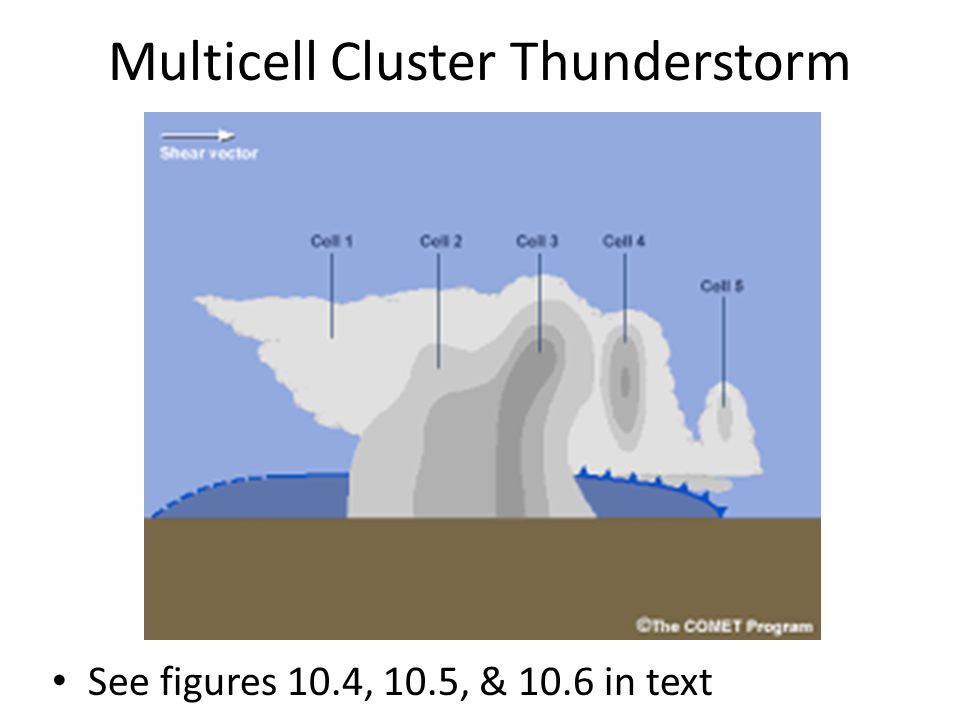 Multicell Cluster Thunderstorm

Shear vector

Cell 1

Cell 2

Cell 3

Cell 4

Cell 5

©The COMET Program

• See figures 10.4, 10.5, & 10.6 in text